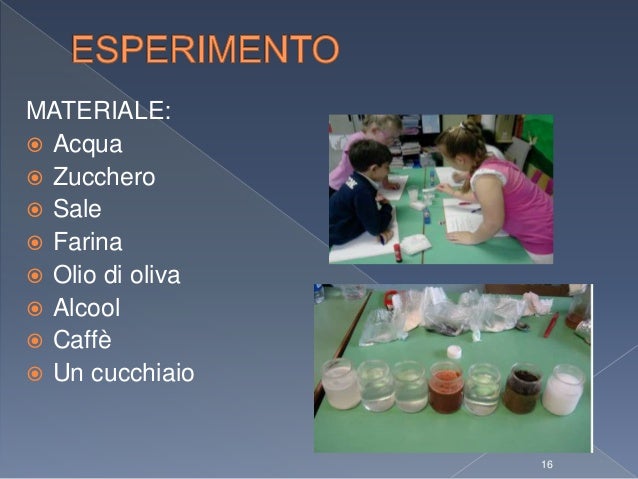 ESPERIMENTO

MATERIALE:
- Acqua
- Zucchero
- Sale
- Farina
- Olio di oliva
- Alcool
- Caffè
- Un cucchiaio

16